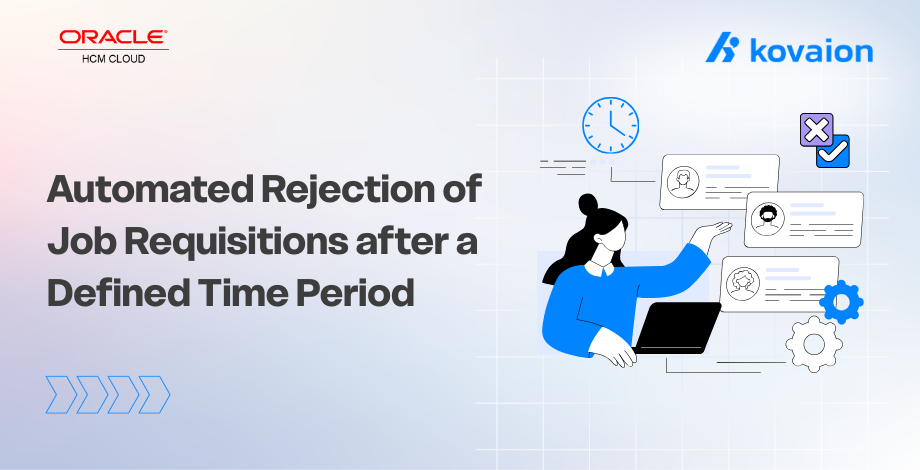 ORACLE
HCM CLOUD

kovaion

Automated Rejection of Job Requisitions after a Defined Time Period